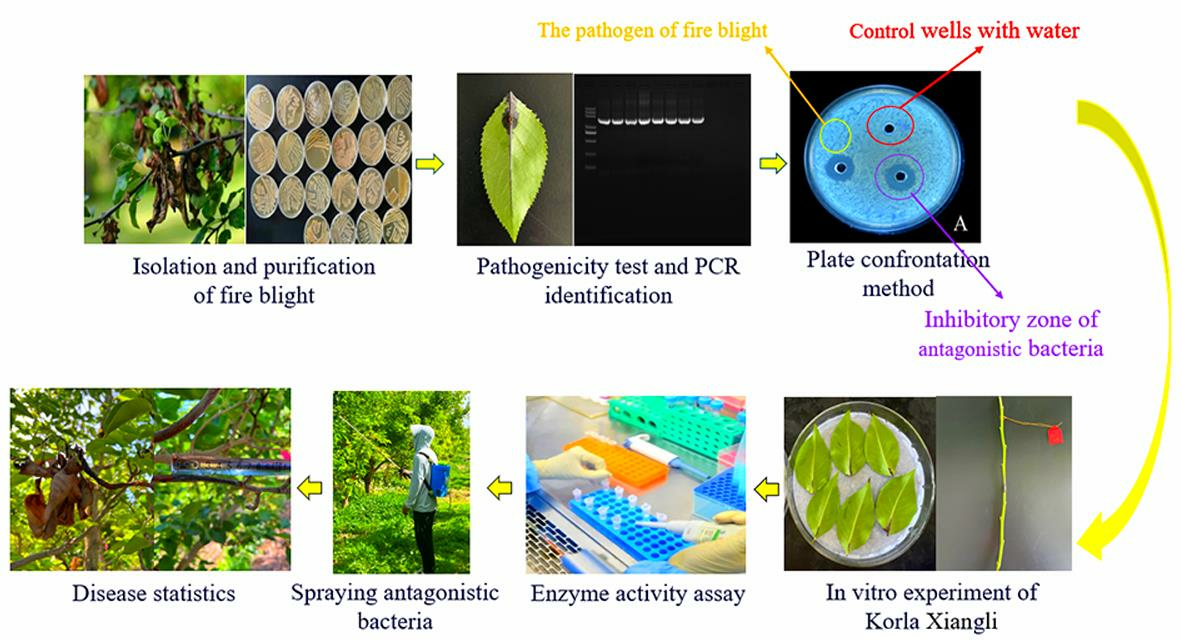 The pathogen of fire blight

Control wells with water

A

Isolation and purification of fire blight

Pathogenicity test and PCR identification

Plate confrontation method

Inhibitory zone of antagonistic bacteria

Disease statistics

Spraying antagonistic bacteria

Enzyme activity assay

In vitro experiment of Korla Xiangli